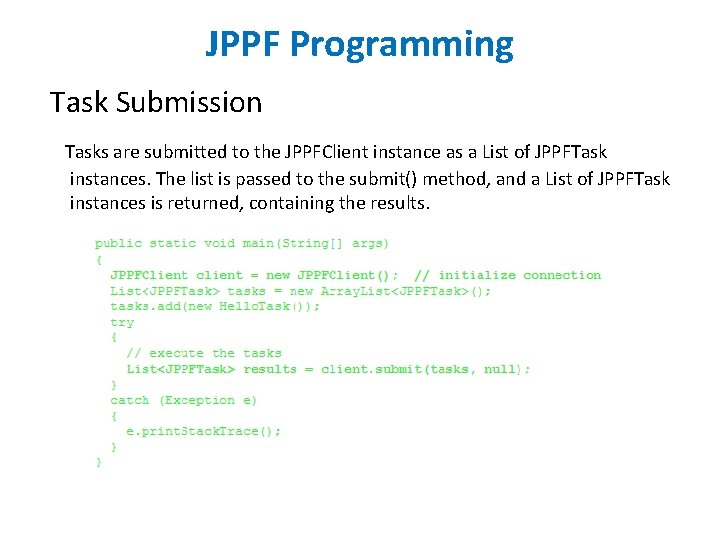 JPPF Programming

Task Submission

Tasks are submitted to the JPPFClient instance as a List of JPPFTask instances. The list is passed to the submit() method, and a List of JPPFTask instances is returned, containing the results.

public static void main(String[] args)
{
  JPPFClient client = new JPPFClient();  // initialize connection
  List<JPPFTask> tasks = new ArrayList<JPPFTask>();
  tasks.add(new HelloTask());
  try
  {
    // execute the tasks
    List<JPPFTask> results = client.submit(tasks, null);
  }
  catch (Exception e)
  {
    e.printStackTrace();
  }
}